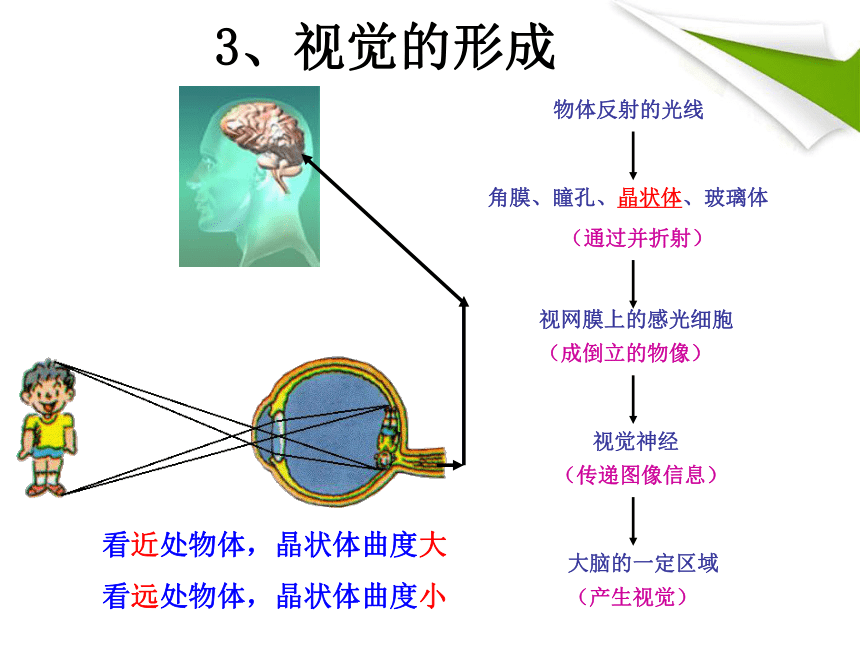 3、视觉的形成

物体反射的光线

角膜、瞳孔、晶状体、玻璃体

（通过并折射）

视网膜上的感光细胞

（成倒立的物像）

视觉神经

（传递图像信息）

大脑的一定区域

（产生视觉）

看近处物体，晶状体曲度大

看远处物体，晶状体曲度小